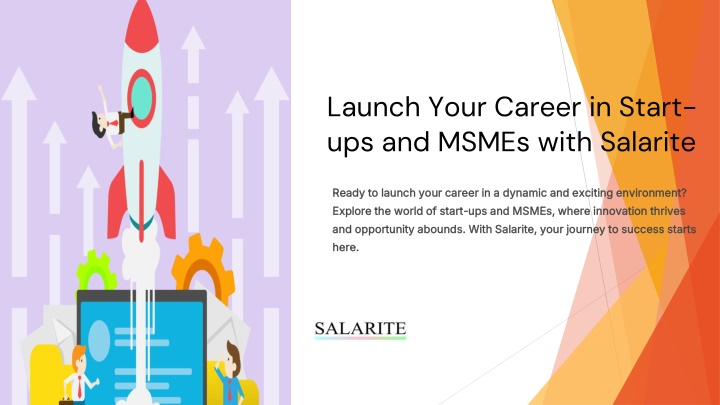 Launch Your Career in Start-ups and MSMEs with Salarite

Ready to launch your career in a dynamic and exciting environment? Explore the world of start-ups and MSMEs, where innovation thrives and opportunity abounds. With Salarite, your journey to success starts here.

SALARITE